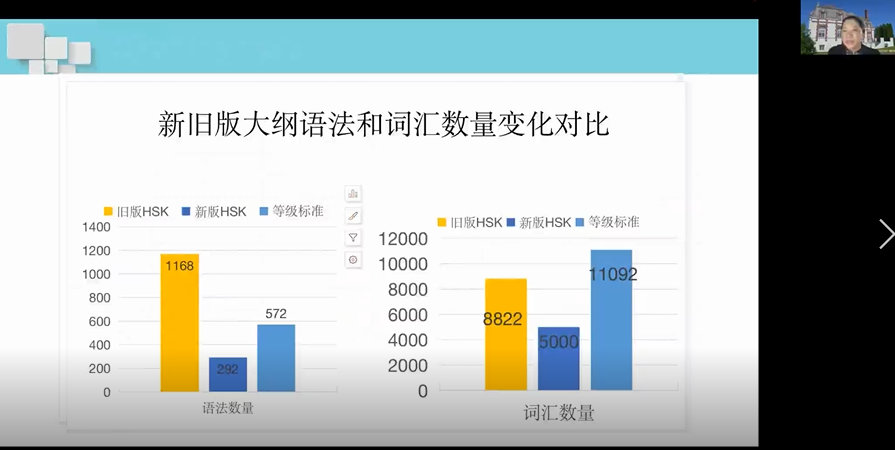 新旧版大纲语法和词汇数量变化对比

旧版HSK 新版HSK 等级标准

1400
1200
1000
800
600
400
200
0

1168
292
572

语法数量

旧版HSK 新版HSK 等级标准

12000
10000
8000
6000
4000
2000
0

8822
5000
11092

词汇数量